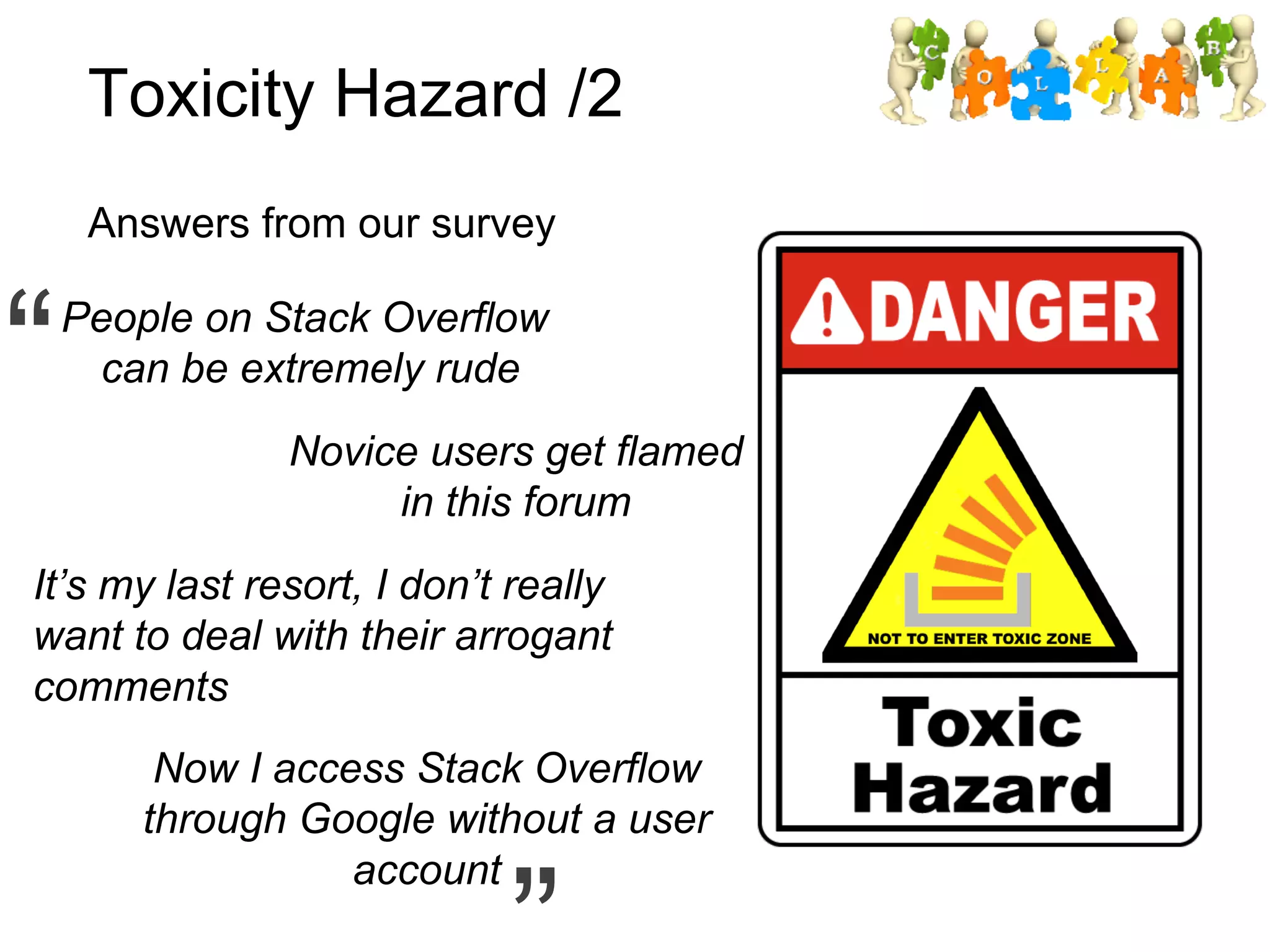 Toxicity Hazard /2

C O L L A B

Answers from our survey

“ People on Stack Overflow can be extremely rude

Novice users get flamed in this forum

It’s my last resort, I don’t really want to deal with their arrogant comments

Now I access Stack Overflow through Google without a user account ”

DANGER

NOT TO ENTER TOXIC ZONE

Toxic Hazard